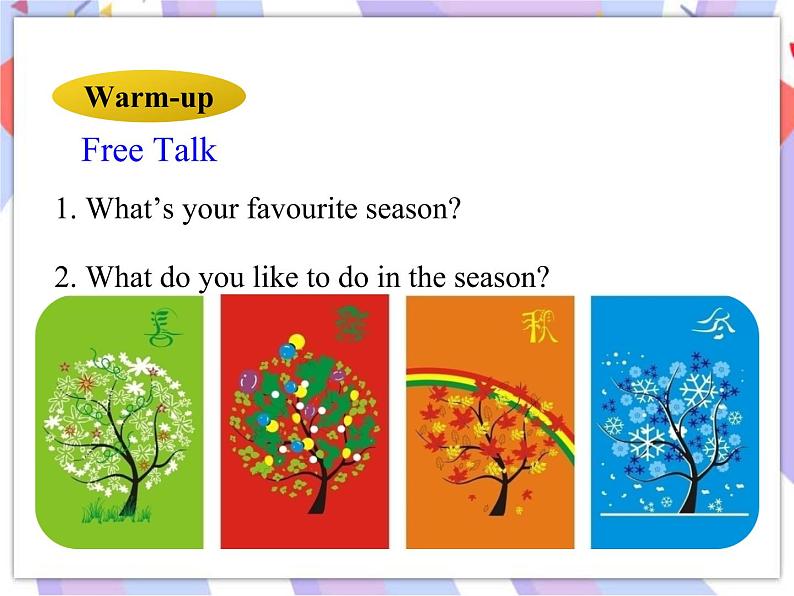 Warm-up

Free Talk

1. What's your favourite season?

2. What do you like to do in the season?

春

夏

秋

冬